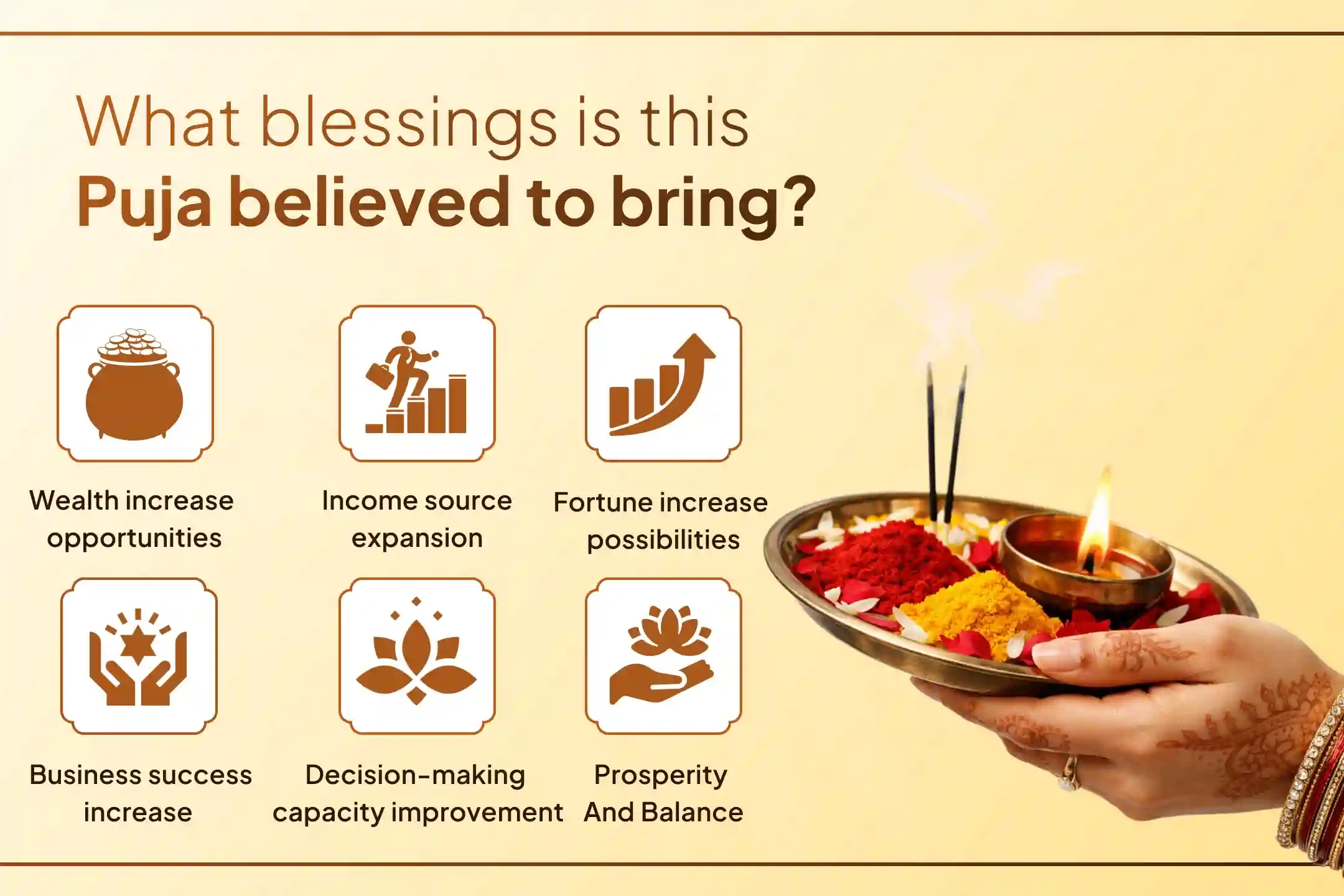 What blessings is this
Puja believed to bring?

Wealth increase opportunities

Income source expansion

Fortune increase possibilities

Business success increase

Decision-making capacity improvement

Prosperity And Balance